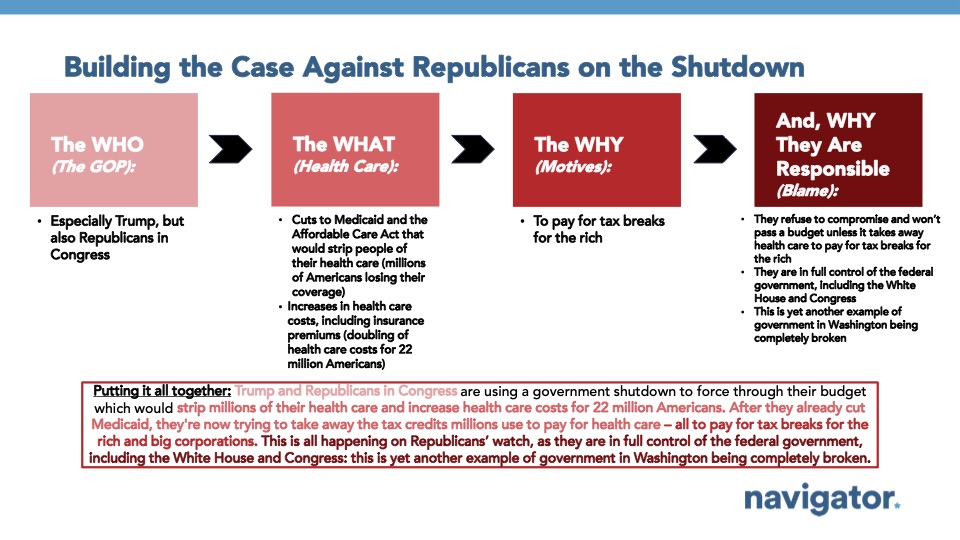 Building the Case Against Republicans on the Shutdown

The WHO
(The GOP):

• Especially Trump, but also Republicans in Congress

The WHAT
(Health Care):

• Cuts to Medicaid and the Affordable Care Act that would strip people of their health care (millions of Americans losing their coverage)
• Increases in health care costs, including insurance premiums (doubling of health care costs for 22 million Americans)

The WHY
(Motives):

• To pay for tax breaks for the rich

And, WHY They Are Responsible
(Blame):

• They refuse to compromise and won't pass a budget unless it takes away health care to pay for tax breaks for the rich
• They are in full control of the federal government, including the White House and Congress
• This is yet another example of government in Washington being completely broken

Putting it all together: Trump and Republicans in Congress are using a government shutdown to force through their budget which would strip millions of their health care and increase health care costs for 22 million Americans. After they already cut Medicaid, they're now trying to take away the tax credits millions use to pay for health care – all to pay for tax breaks for the rich and big corporations. This is all happening on Republicans' watch, as they are in full control of the federal government, including the White House and Congress: this is yet another example of government in Washington being completely broken.

navigator.